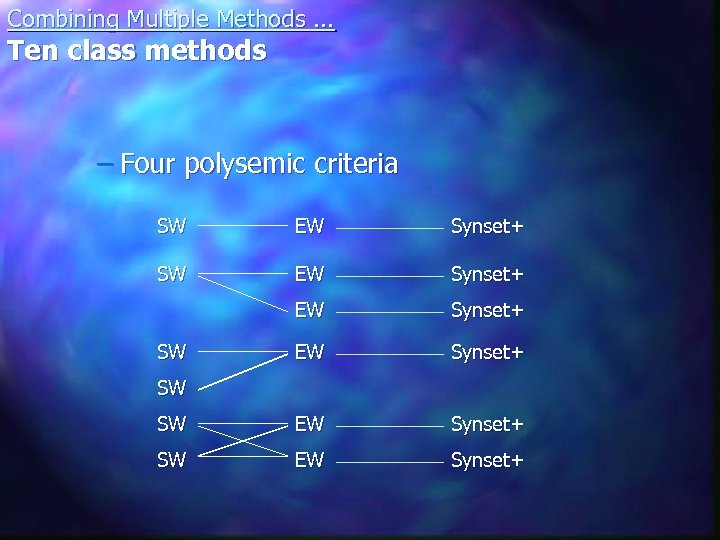 Combining Multiple Methods ...
Ten class methods

– Four polysemic criteria

SW EW Synset+

SW EW Synset+
EW Synset+

SW EW Synset+
SW

SW EW Synset+
SW EW Synset+